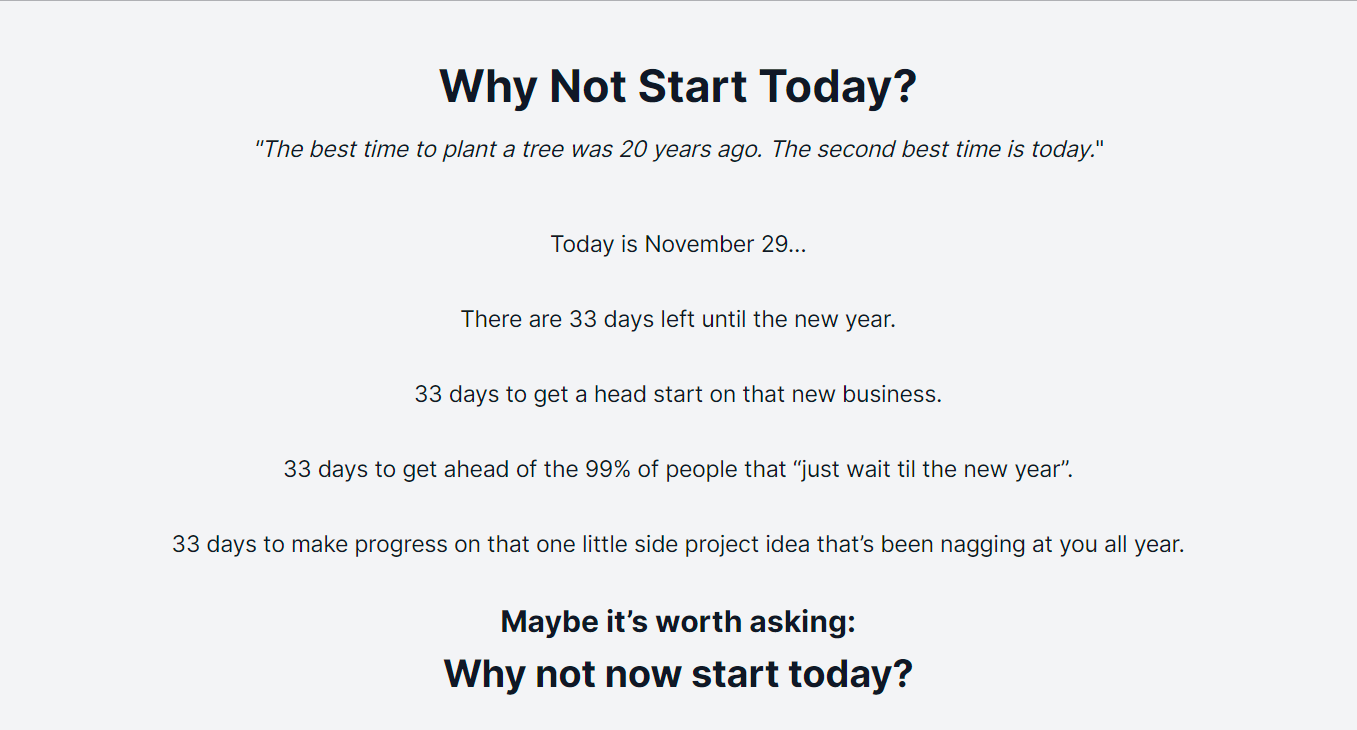 Why Not Start Today?

"The best time to plant a tree was 20 years ago. The second best time is today."

Today is November 29...

There are 33 days left until the new year.

33 days to get a head start on that new business.

33 days to get ahead of the 99% of people that “just wait til the new year”.

33 days to make progress on that one little side project idea that’s been nagging at you all year.

Maybe it’s worth asking:

Why not now start today?